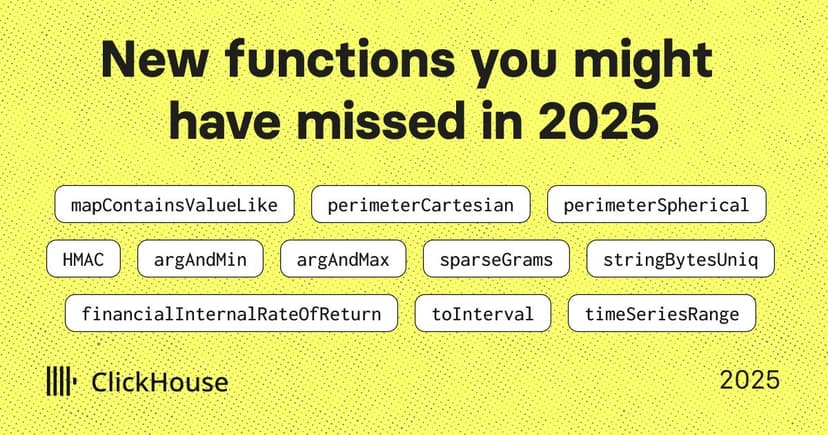 New functions you might have missed in 2025

mapContainsValueLike perimeterCartesian perimeterSpherical

HMAC argAndMin argAndMax sparseGrams stringBytesUniq

financialInternalRateOfReturn toInterval timeSeriesRange

ClickHouse

2025